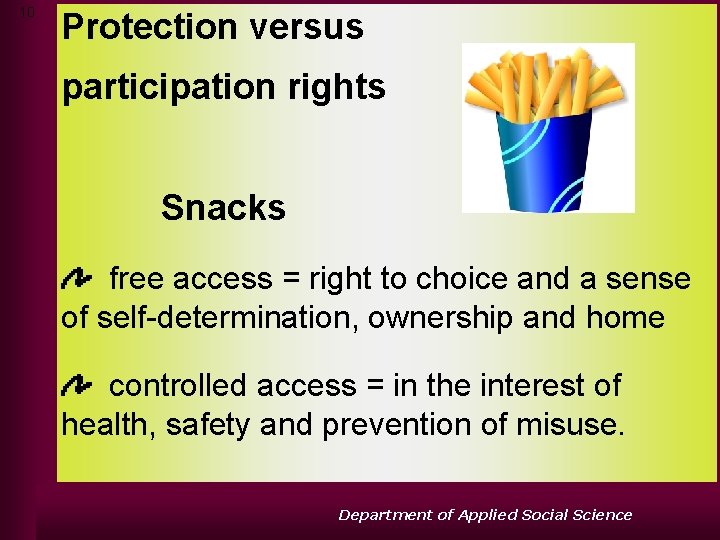 10

Protection versus participation rights

Snacks

free access = right to choice and a sense of self-determination, ownership and home

controlled access = in the interest of health, safety and prevention of misuse.

Department of Applied Social Science